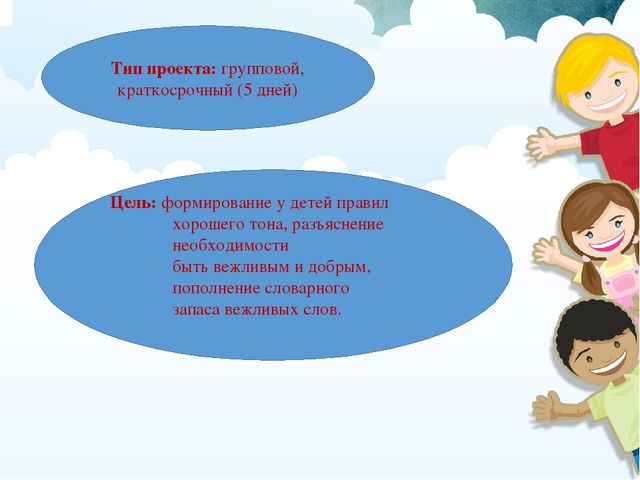 Тип проекта: групповой, краткосрочный (5 дней)

Цель: формирование у детей правил хорошего тона, разъяснение необходимости быть вежливым и добрым, пополнение словарного запаса вежливых слов.